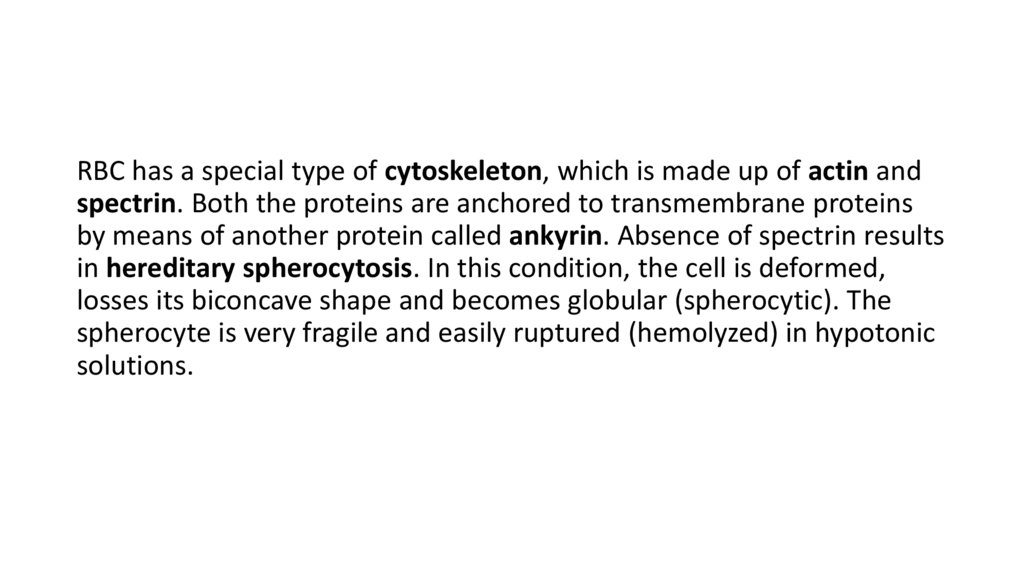 RBC has a special type of cytoskeleton, which is made up of actin and spectrin. Both the proteins are anchored to transmembrane proteins by means of another protein called ankyrin. Absence of spectrin results in hereditary spherocytosis. In this condition, the cell is deformed, losses its biconcave shape and becomes globular (spherocytic). The spherocyte is very fragile and easily ruptured (hemolyzed) in hypotonic solutions.